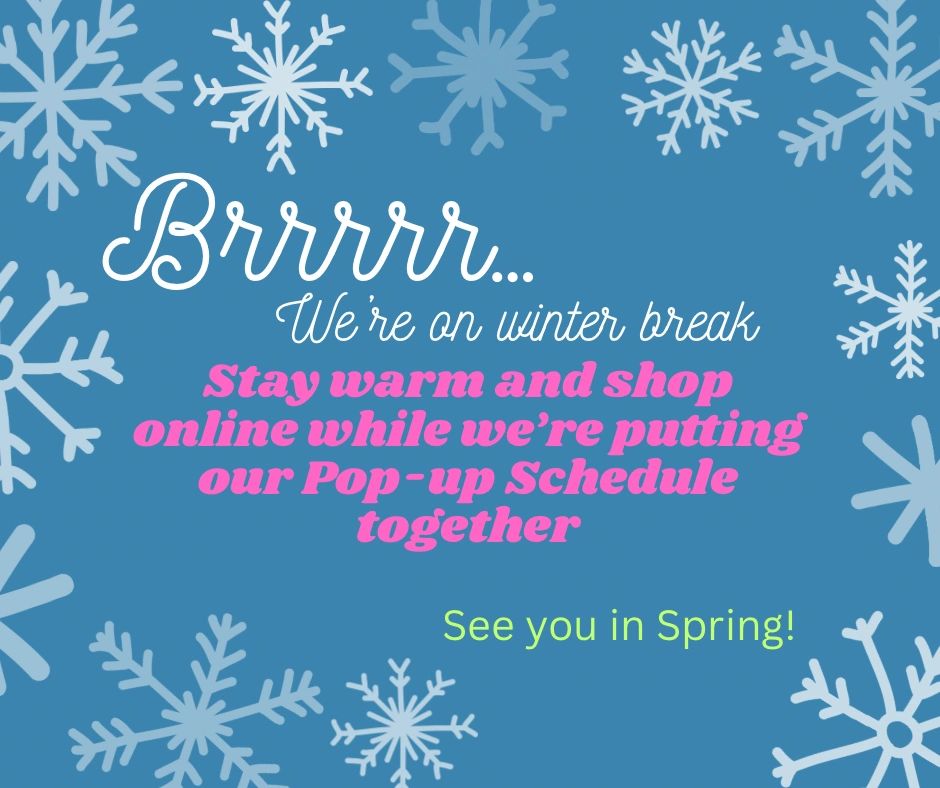 Brrrrrr...
We're on winter break

Stay warm and shop online while we're putting our Pop-up Schedule together

See you in Spring!